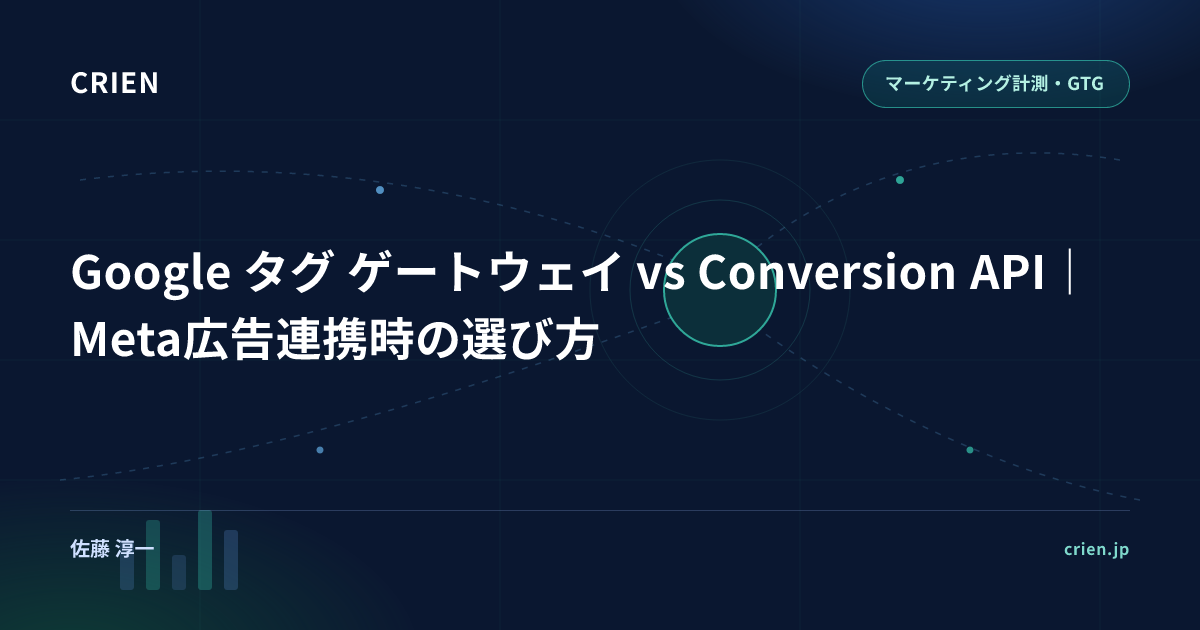 CRIEN

マーケティング計測・GTG

Google タグ ゲートウェイ vs Conversion API｜Meta広告連携時の選び方

佐藤 淳一

crien.jp